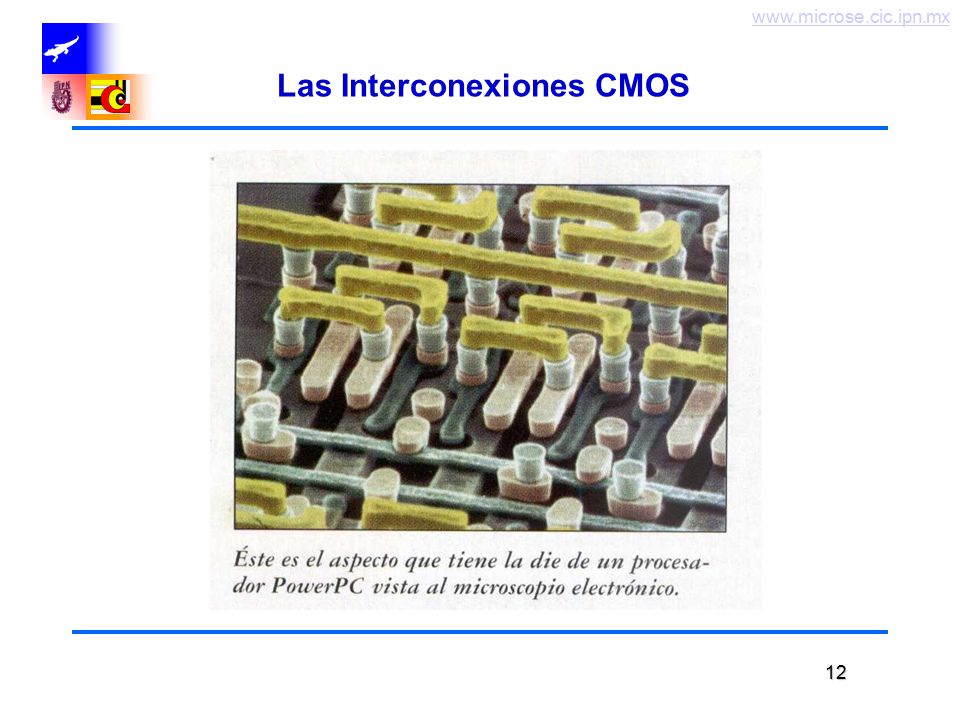 www.microse.cic.ipn.mx

Las Interconexiones CMOS

Éste es el aspecto que tiene la die de un procesador PowerPC vista al microscopio electrónico.

12